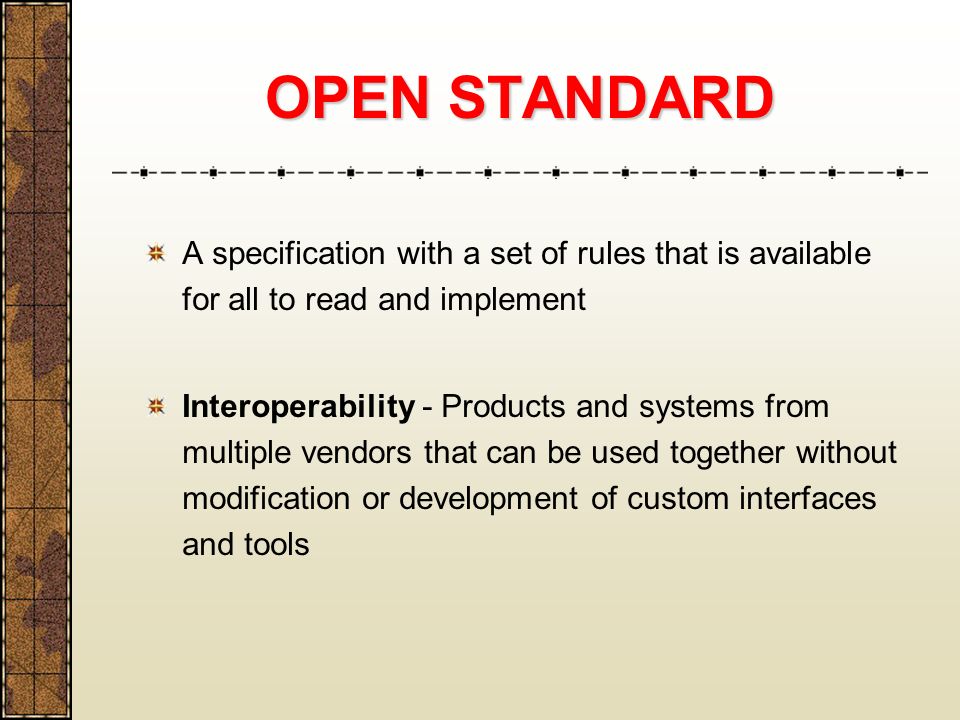 OPEN STANDARD

A specification with a set of rules that is available for all to read and implement

Interoperability - Products and systems from multiple vendors that can be used together without modification or development of custom interfaces and tools